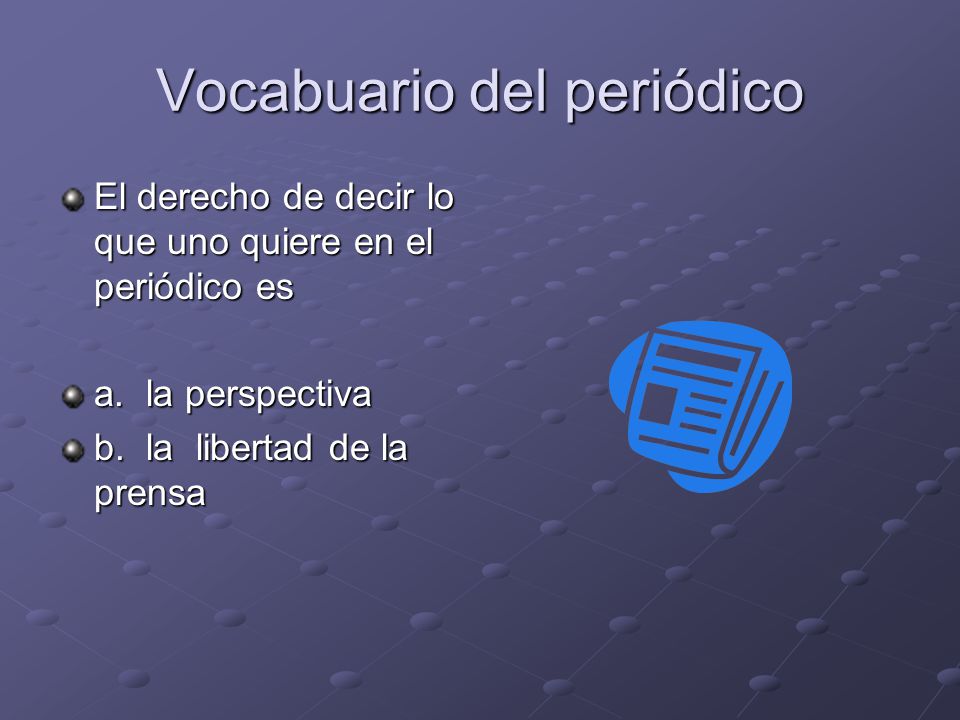 Vocabuario del periódico

El derecho de decir lo que uno quiere en el periódico es

a. la perspectiva

b. la libertad de la prensa